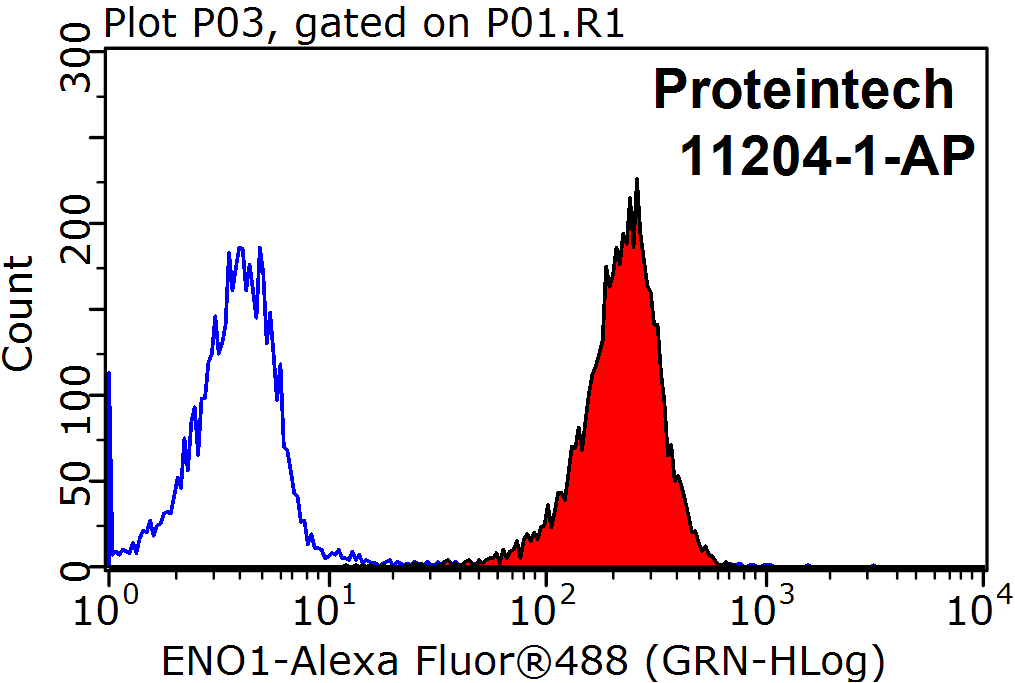 Plot P03, gated on P01.R1

Proteintech
11204-1-AP

Count

300
200
100
50
0

$10^0$ $10^1$ $10^2$ $10^3$ $10^4$

ENO1-Alexa Fluor®488 (GRN-HLog)